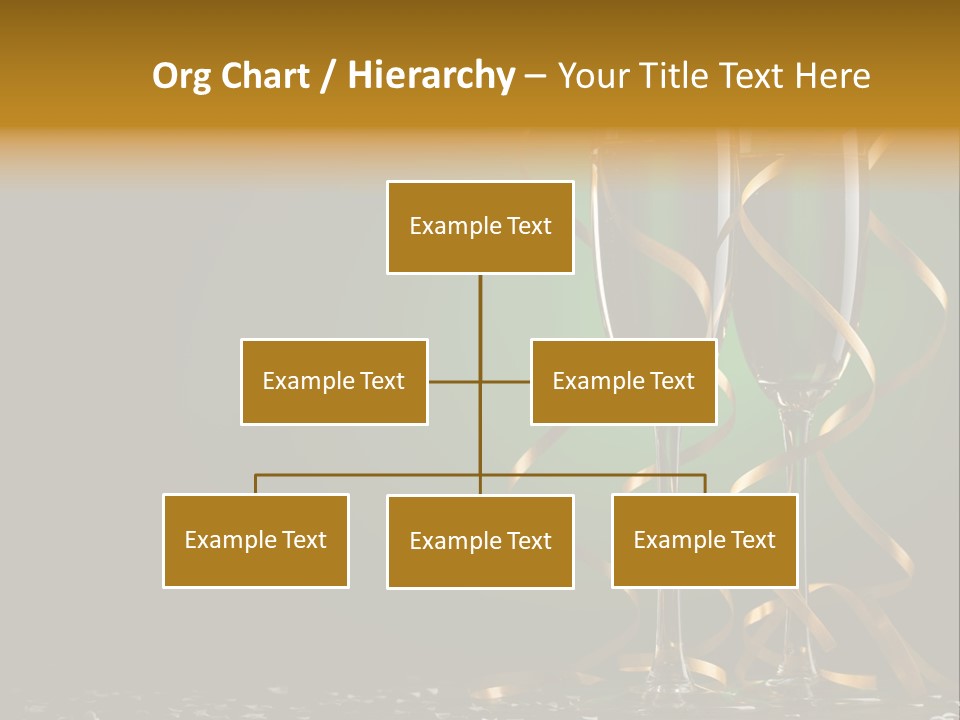 Org Chart / Hierarchy – Your Title Text Here

Example Text

Example Text

Example Text

Example Text

Example Text

Example Text